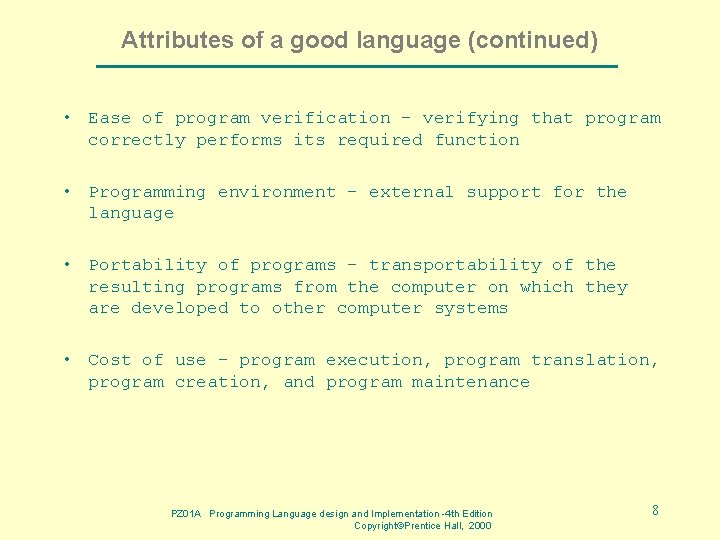 Attributes of a good language (continued)

• Ease of program verification – verifying that program correctly performs its required function

• Programming environment – external support for the language

• Portability of programs – transportability of the resulting programs from the computer on which they are developed to other computer systems

• Cost of use – program execution, program translation, program creation, and program maintenance

PZ01A Programming Language design and Implementation -4th Edition
Copyright©Prentice Hall, 2000

8